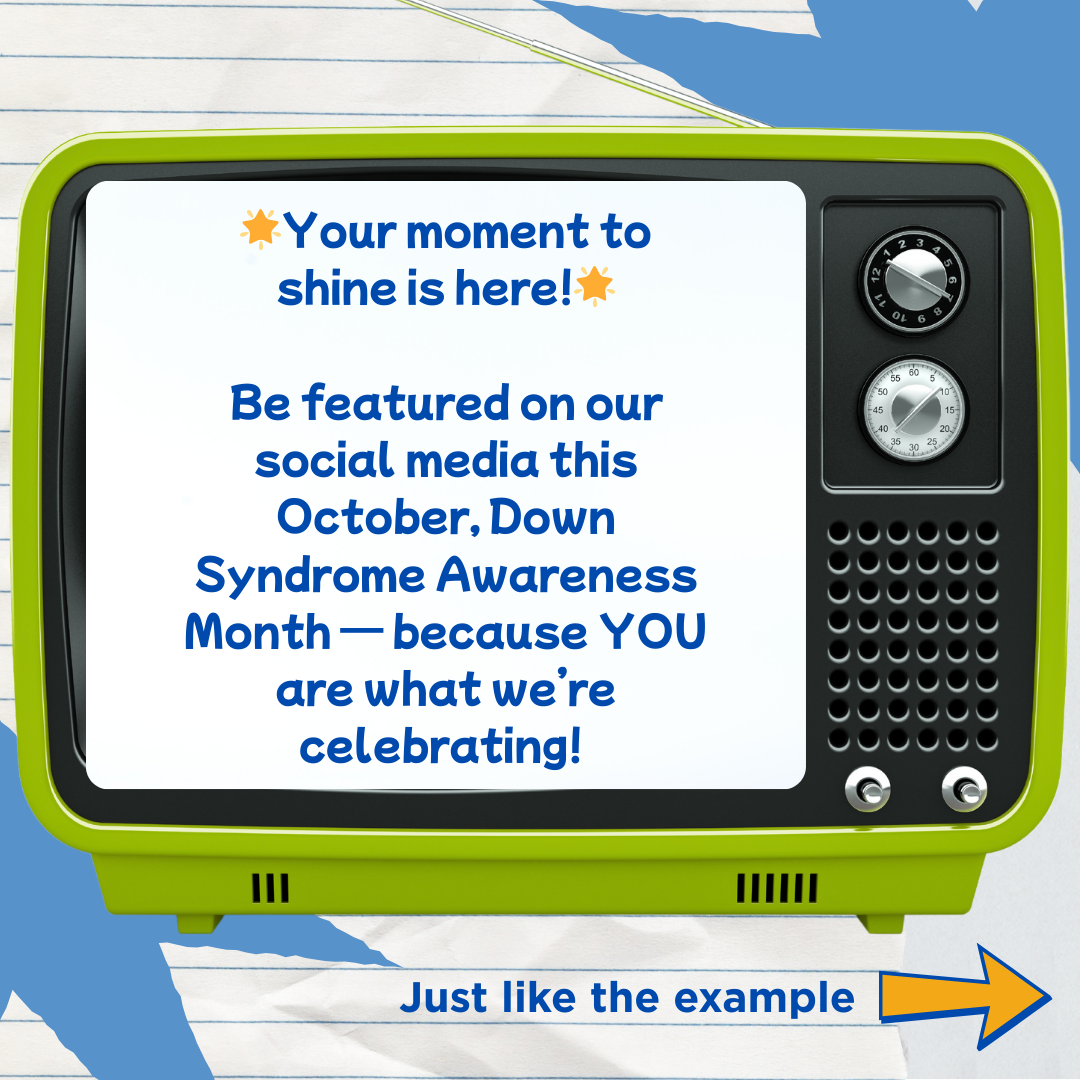 🌟Your moment to shine is here!🌟

Be featured on our social media this October, Down Syndrome Awareness Month — because YOU are what we're celebrating!

12 1 2 3 4 5 6 8 10 11

60 5 10 15 20 25 30 35 40 45 50 55

Just like the example